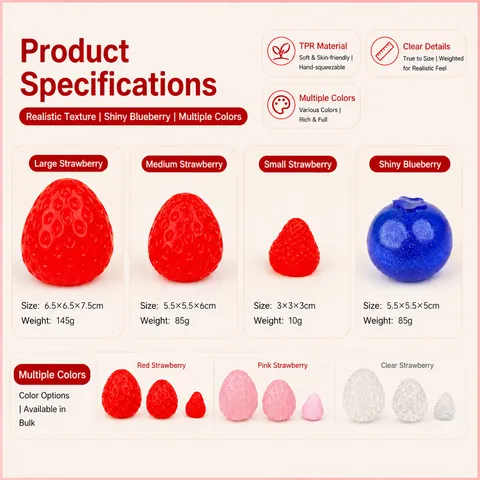 Product Specifications

Realistic Texture | Shiny Blueberry | Multiple Colors

TPR Material
Soft & Skin-friendly | Hand-squeezable

Clear Details
True to Size | Weighted for Realistic Feel

Multiple Colors
Various Colors | Rich & Full

Large Strawberry
Size: 6.5×6.5×7.5cm
Weight: 145g

Medium Strawberry
Size: 5.5×5.5×6cm
Weight: 85g

Small Strawberry
Size: 3×3×3cm
Weight: 10g

Shiny Blueberry
Size: 5.5×5.5×5cm
Weight: 85g

Multiple Colors
Color Options | Available in Bulk

Red Strawberry

Pink Strawberry

Clear Strawberry